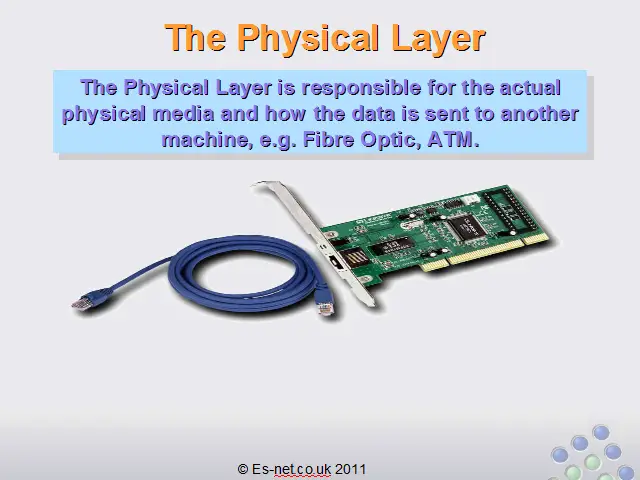 The Physical Layer

The Physical Layer is responsible for the actual physical media and how the data is sent to another machine, e.g. Fibre Optic, ATM.

© Es-net.co.uk 2011